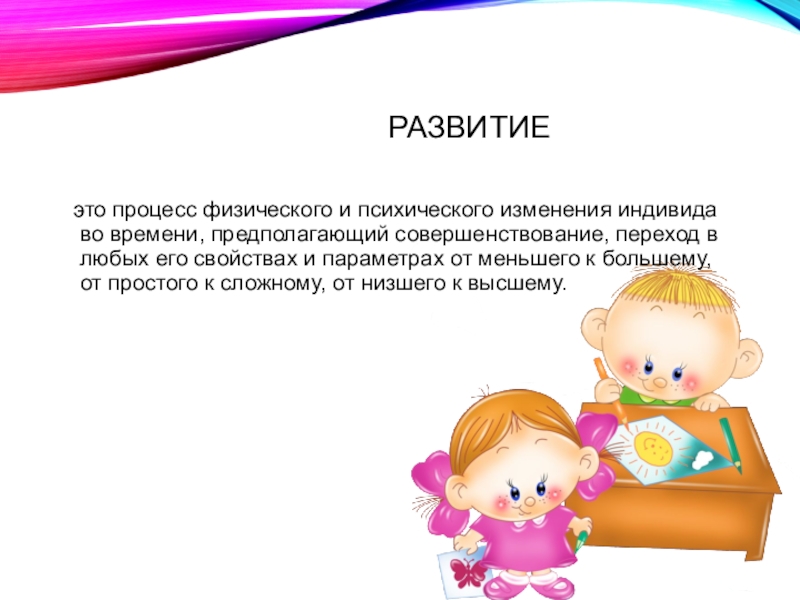 РАЗВИТИЕ

это процесс физического и психического изменения индивида во времени, предполагающий совершенствование, переход в любых его свойствах и параметрах от меньшего к большему, от простого к сложному, от низшего к высшему.